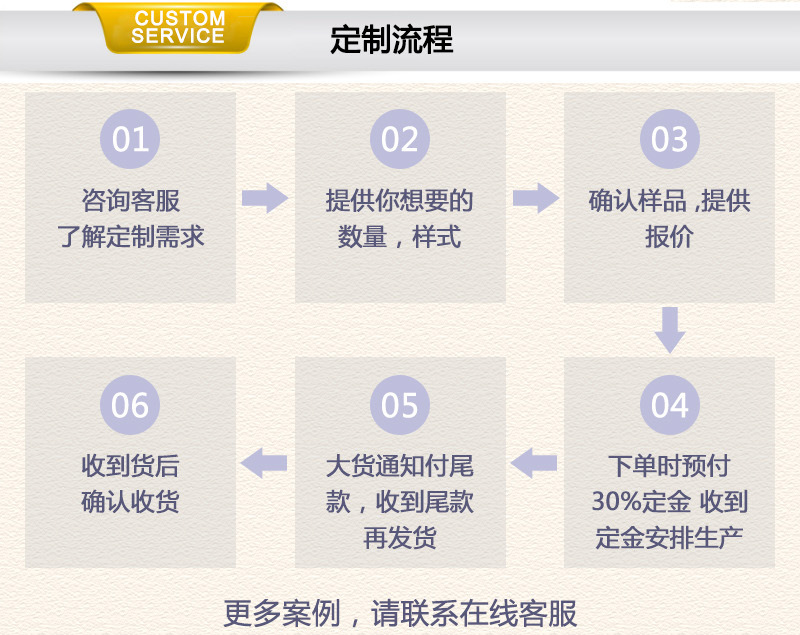 CUSTOM SERVICE

定制流程

01
咨询客服
了解定制需求

02
提供你想要的
数量，样式

03
确认样品 ,提供
报价

04
下单时预付
30%定金 收到
定金安排生产

05
大货通知付尾
款，收到尾款
再发货

06
收到货后
确认收货

更多案例，请联系在线客服